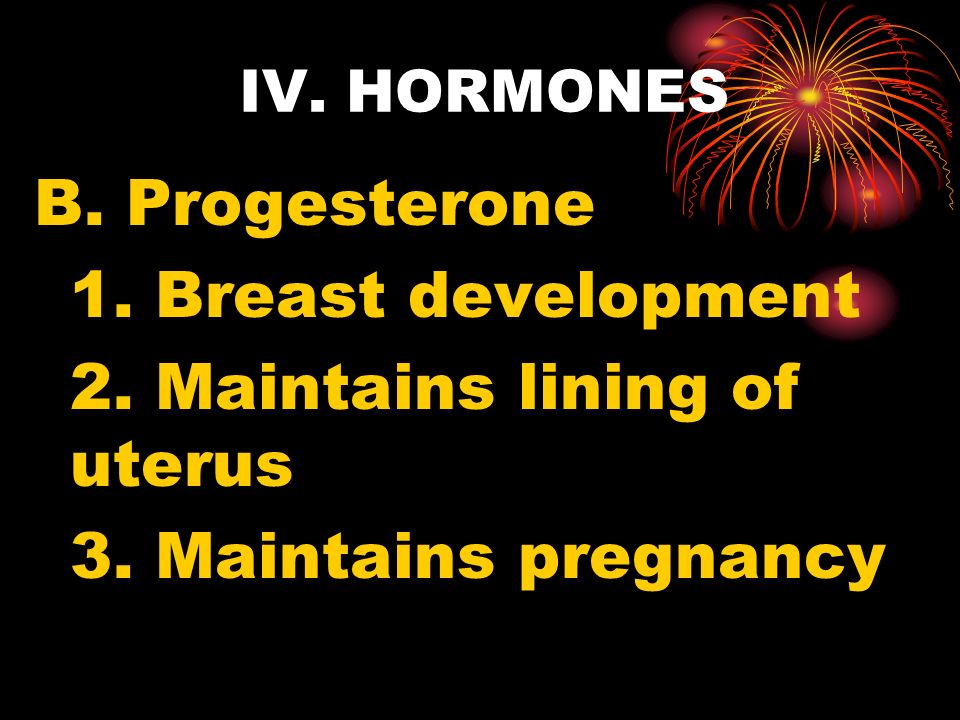 IV. HORMONES

B. Progesterone

1. Breast development

2. Maintains lining of uterus

3. Maintains pregnancy